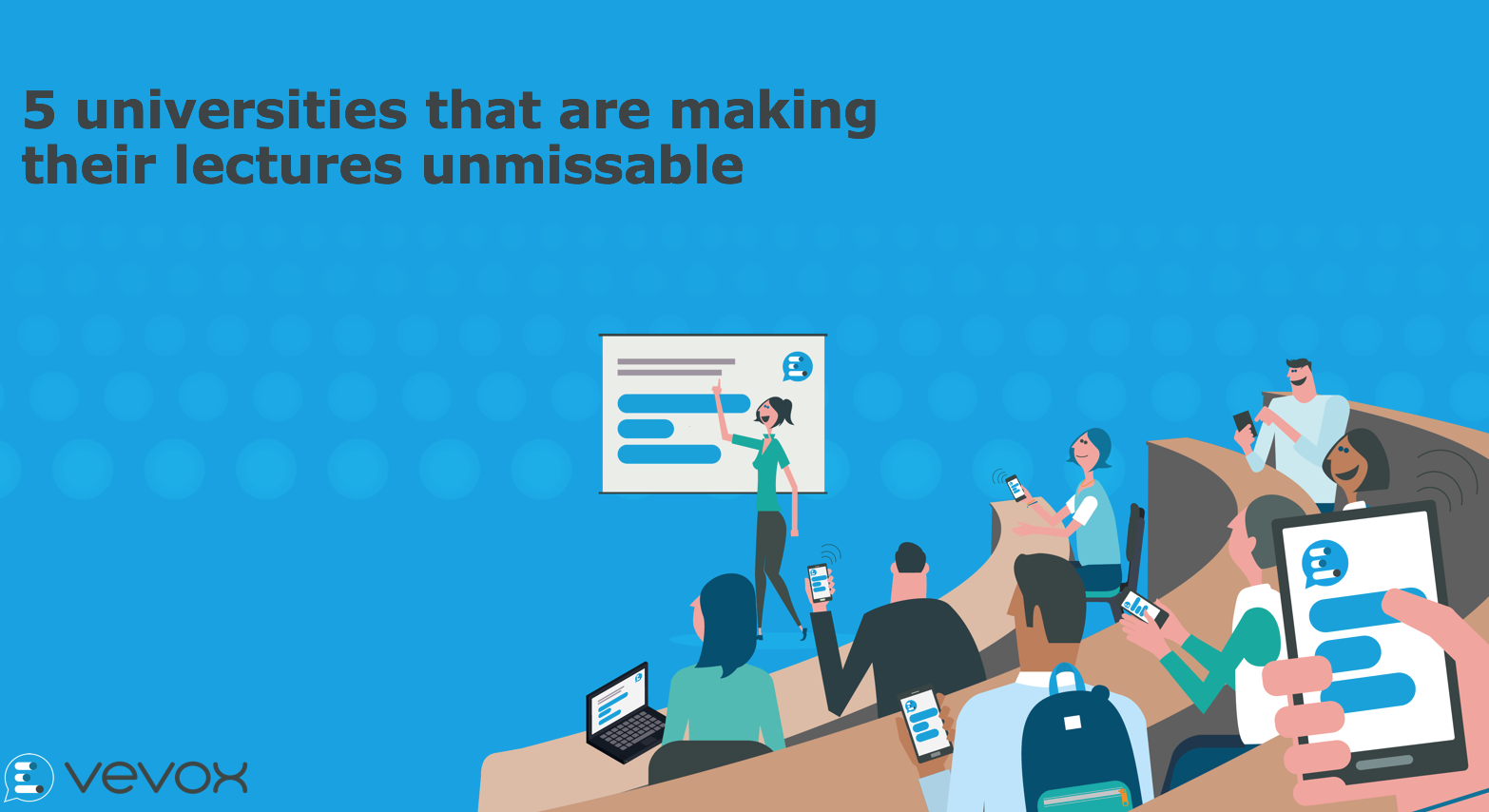 5 universities that are making their lectures unmissable

vevox